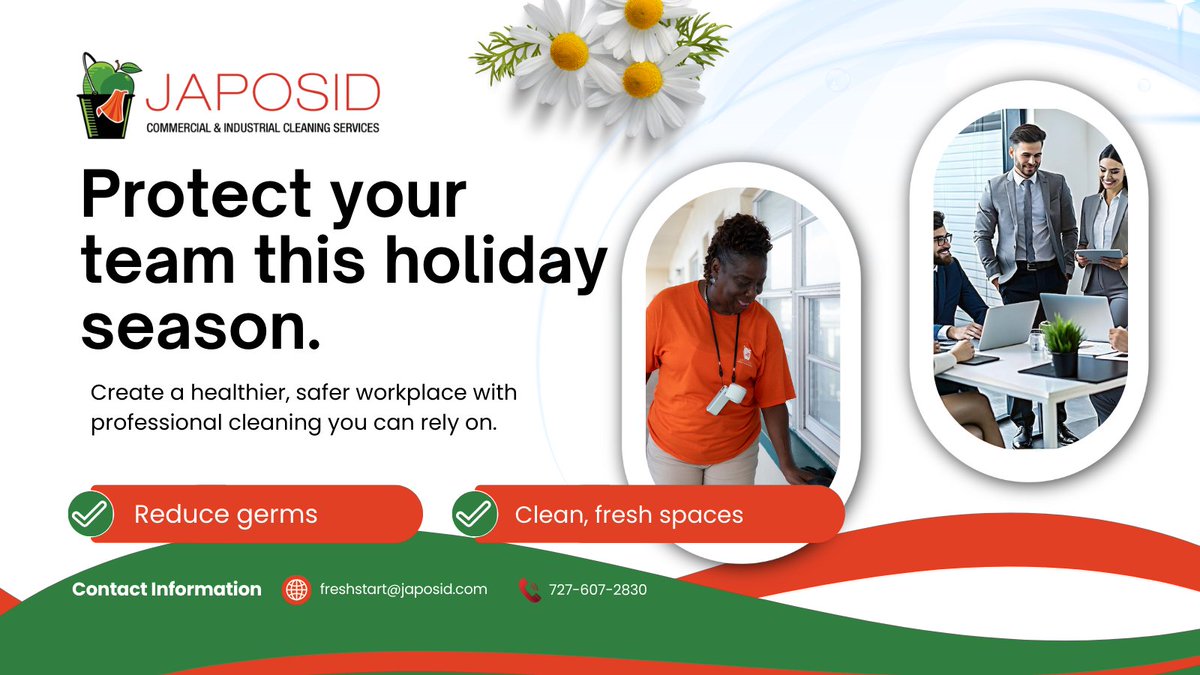 JAPOSID
COMMERCIAL & INDUSTRIAL CLEANING SERVICES

Protect your team this holiday season.

Create a healthier, safer workplace with professional cleaning you can rely on.

Reduce germs

Clean, fresh spaces

Contact Information

freshstart@japosid.com

727-607-2830